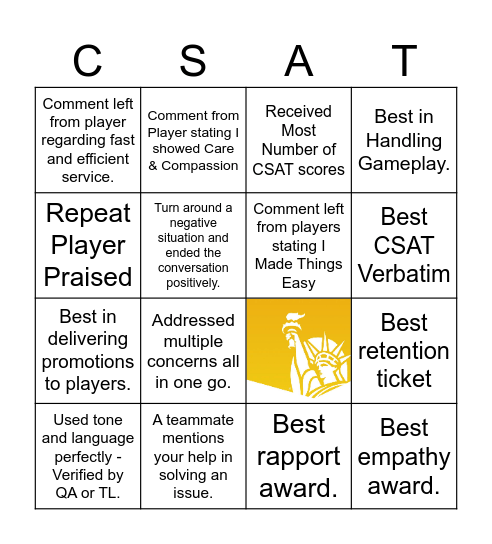 | C | S | A | T |
|---|---|---|---|
| Comment left from player regarding fast and efficient service. | Comment from Player stating I showed Care & Compassion | Received Most Number of CSAT scores | Best in Handling Gameplay. |
| Repeat Player Praised | Turn around a negative situation and ended the conversation positively. | Comment left from players stating I Made Things Easy | Best CSAT Verbatim |
| Best in delivering promotions to players. | Addressed multiple concerns all in one go. | | Best retention ticket |
| Used tone and language perfectly - Verified by QA or TL. | A teammate mentions your help in solving an issue. | Best rapport award. | Best empathy award. |